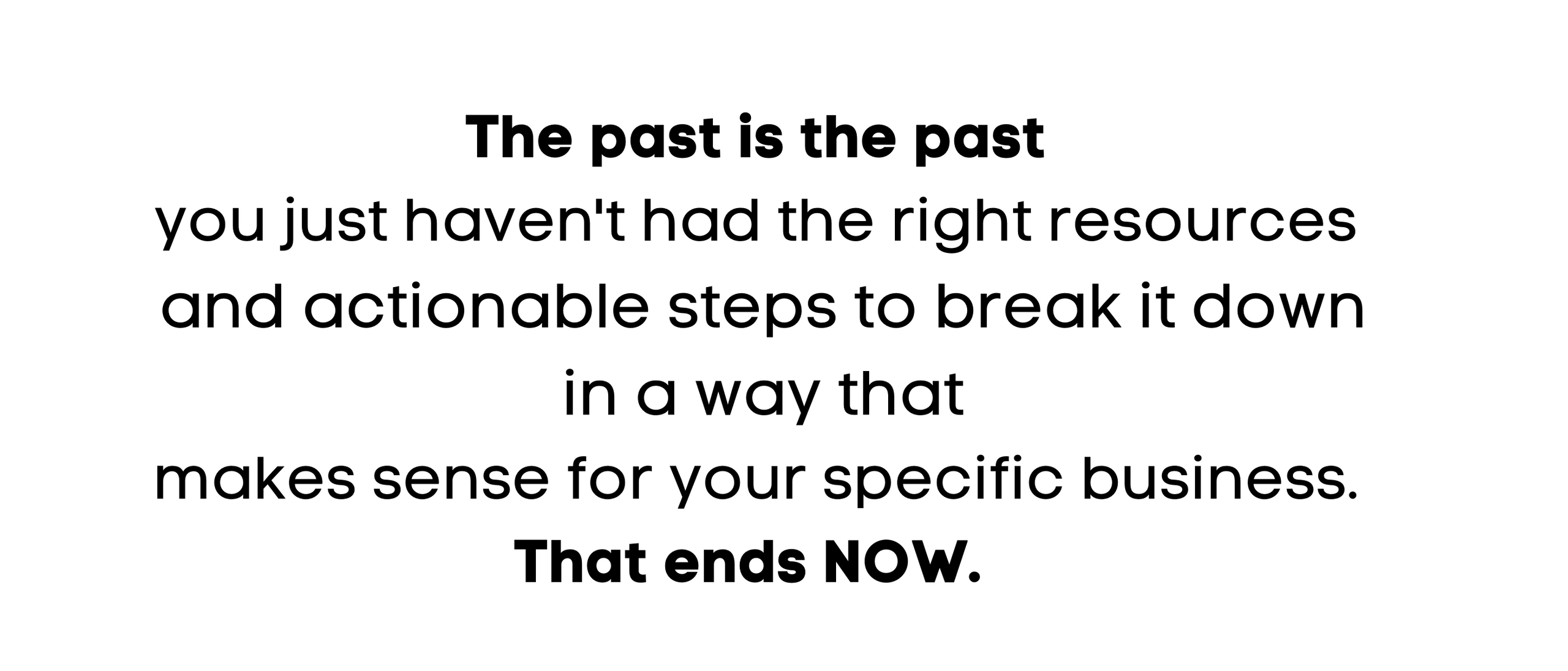 The past is the past
you just haven't had the right resources and actionable steps to break it down in a way that makes sense for your specific business.
That ends NOW.